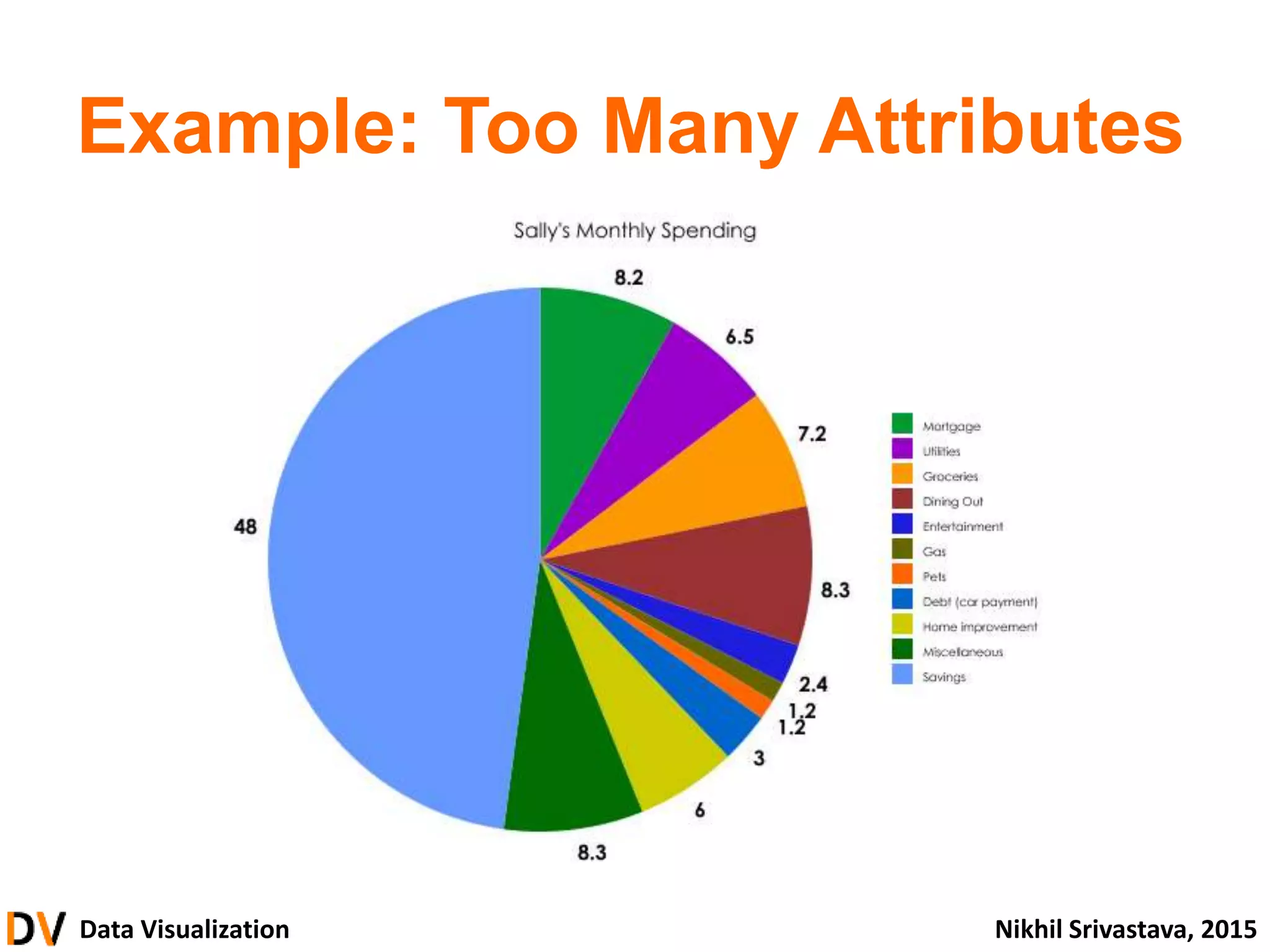 Example: Too Many Attributes

Sally's Monthly Spending

8.2
6.5
7.2
8.3
2.4
1.2
1.2
3
6
8.3
48

Mortgage
Utilities
Groceries
Dining Out
Entertainment
Gas
Pets
Debt (car payment)
Home improvement
Miscellaneous
Savings

DV Data Visualization

Nikhil Srivastava, 2015